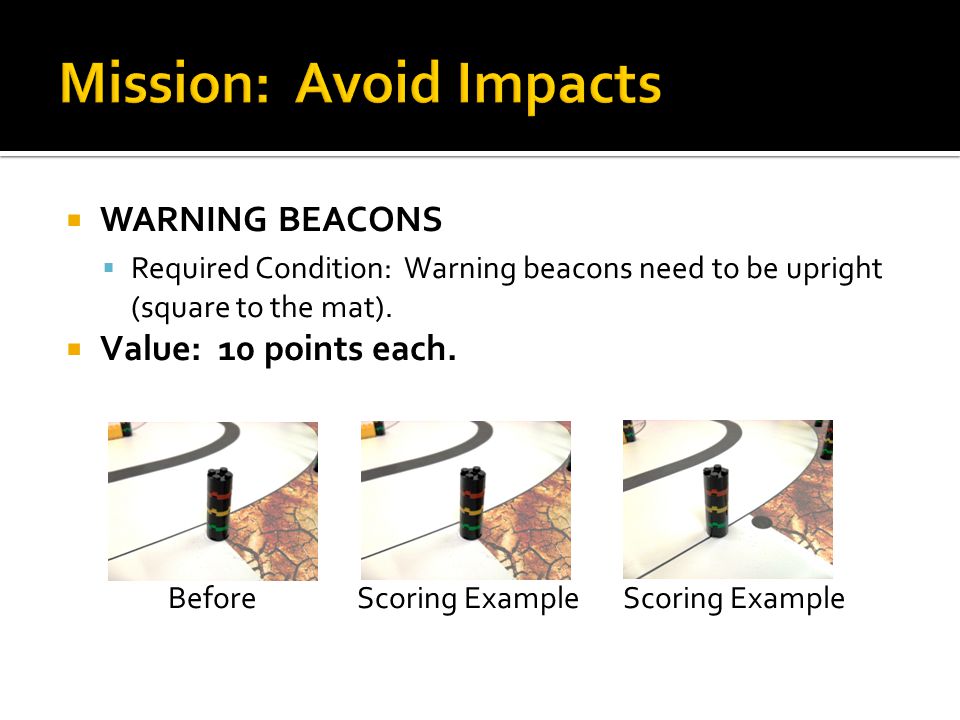 Mission: Avoid Impacts

WARNING BEACONS

Required Condition: Warning beacons need to be upright (square to the mat).

Value: 10 points each.

Before

Scoring Example

Scoring Example